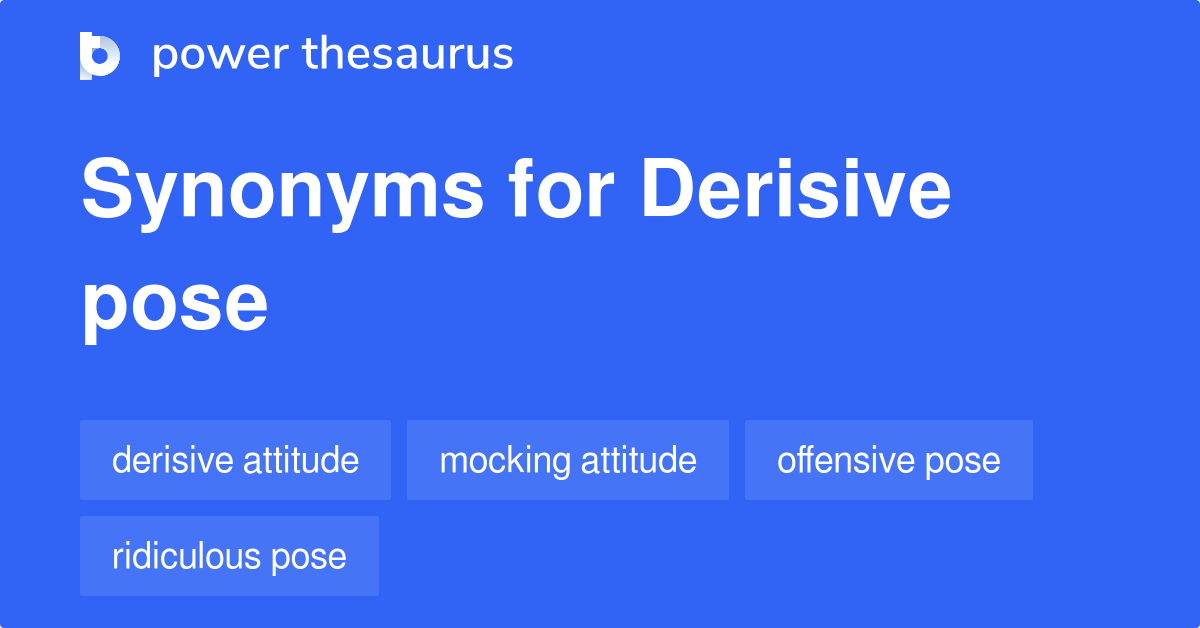 power thesaurus

Synonyms for Derisive pose

derisive attitude
mocking attitude
offensive pose
ridiculous pose